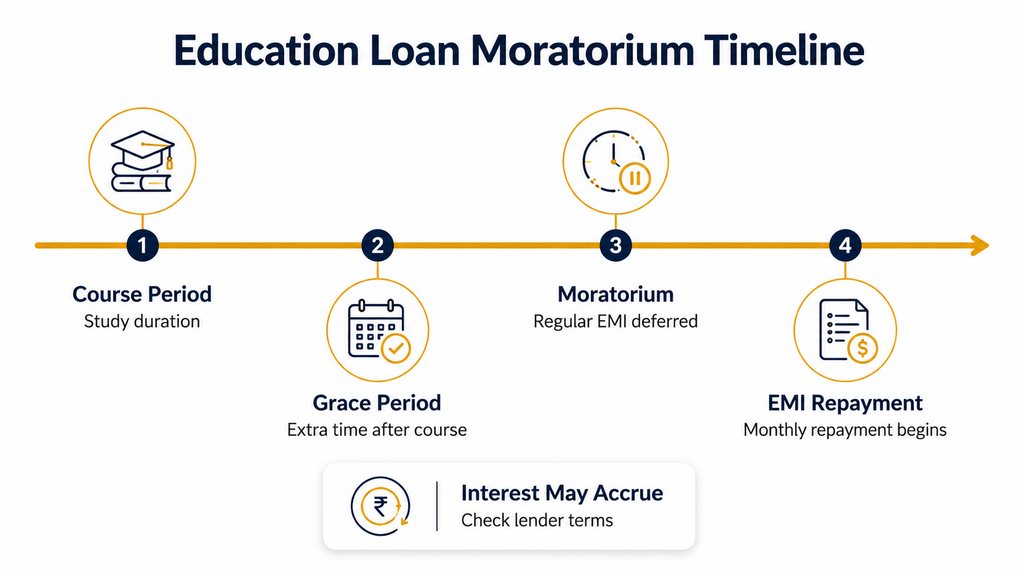 Education Loan Moratorium Timeline

1
Course Period
Study duration

2
Grace Period
Extra time after course

3
Moratorium
Regular EMI deferred

4
EMI Repayment
Monthly repayment begins

₹
Interest May Accrue
Check lender terms